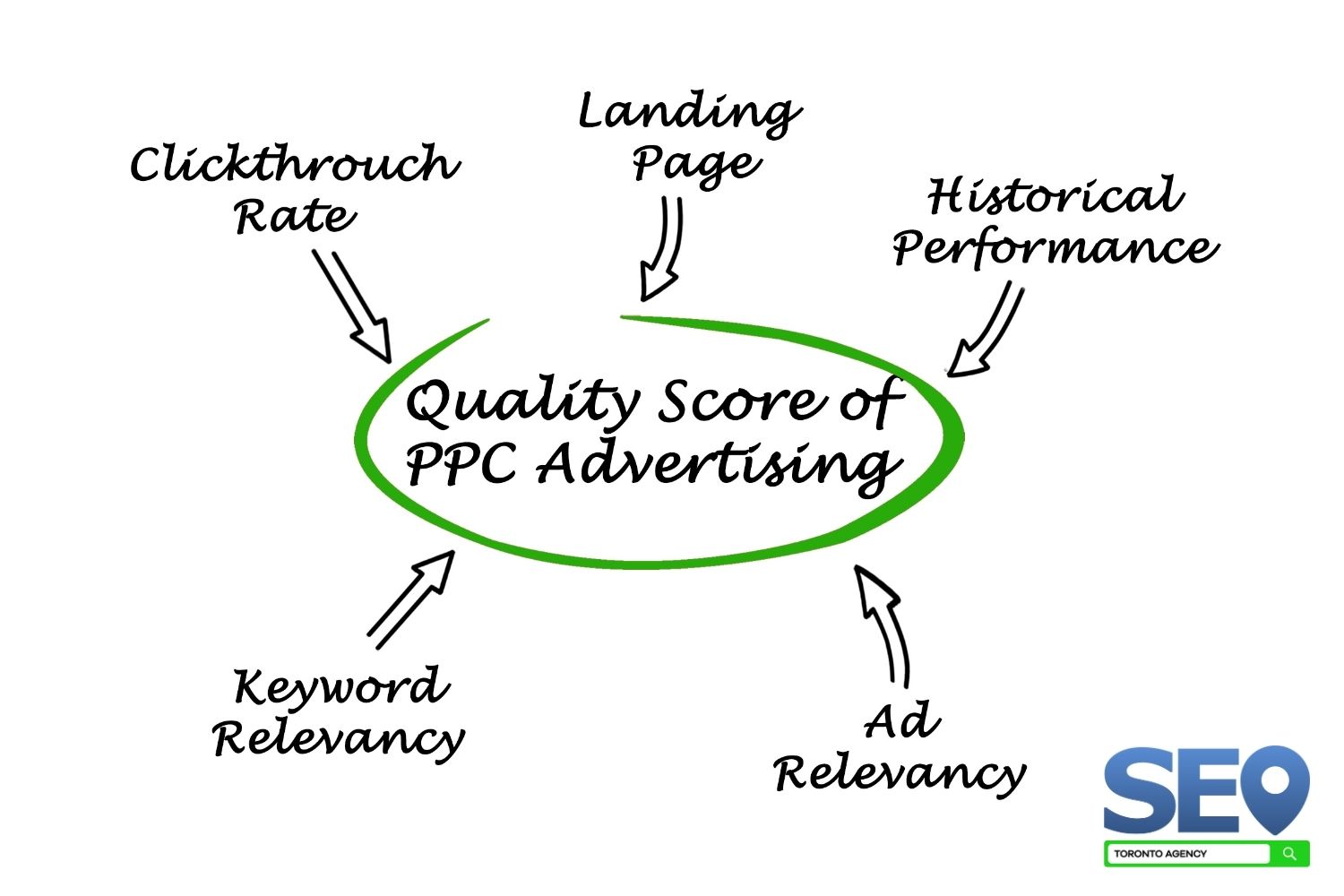 Clickthrouch Rate

Landing Page

Historical Performance

Quality Score of PPC Advertising

Keyword Relevancy

Ad Relevancy

SEO

TORONTO AGENCY